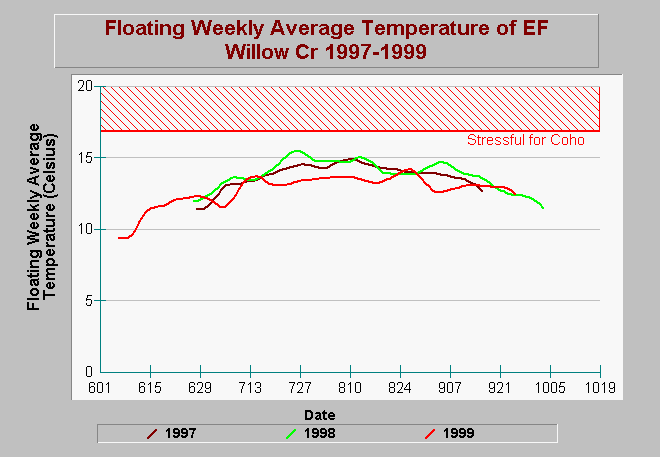 Floating Weekly Average Temperature of EF Willow Cr 1997-1999

Floating Weekly Average Temperature (Celsius)

20
15
10
5
0

Stressful for Coho

601
615
629
713
727
810
824
907
921
1005
1019

Date

1997
1998
1999